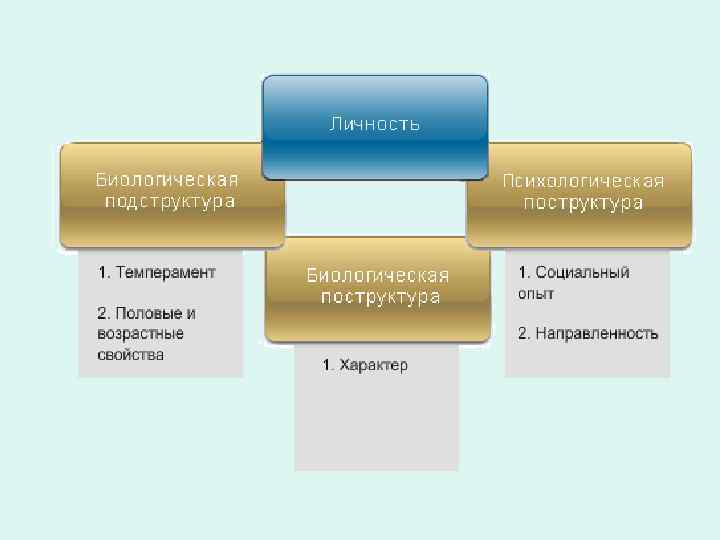 Личность

Биологическая подструктура

1. Темперамент

2. Половые и возрастные свойства

Биологическая поструктура

1. Характер

Психологическая поструктура

1. Социальный опыт

2. Направленность